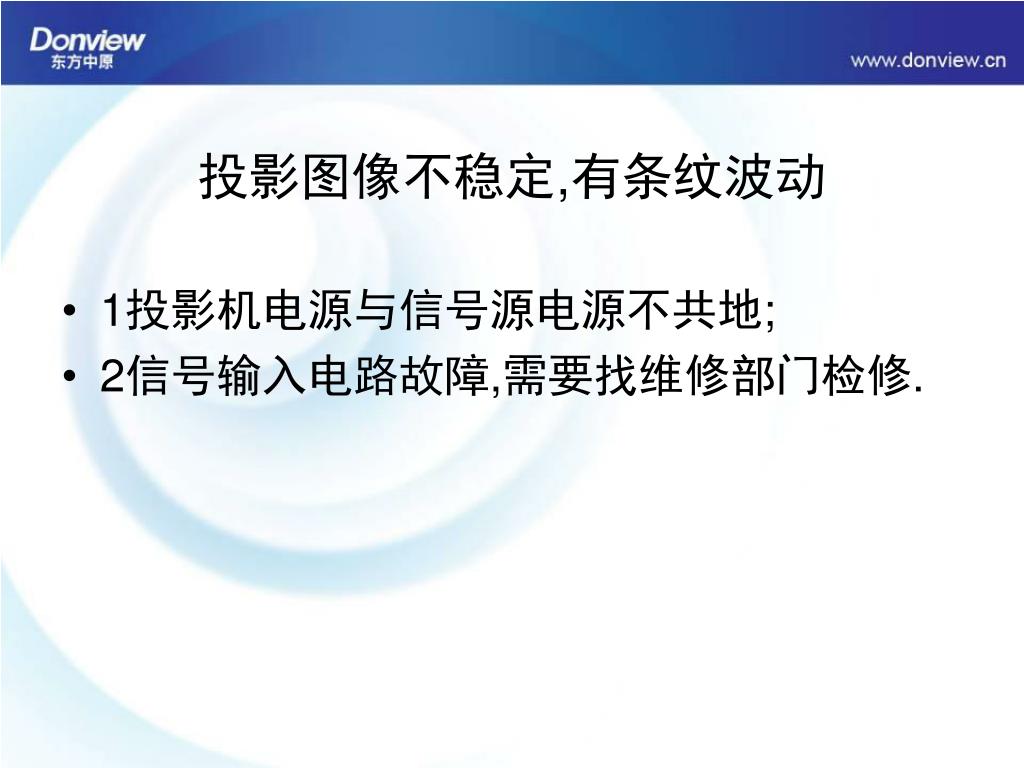 Donview
东方中原

www.donview.cn

投影图像不稳定,有条纹波动

• 1投影机电源与信号源电源不共地;
• 2信号输入电路故障,需要找维修部门检修.